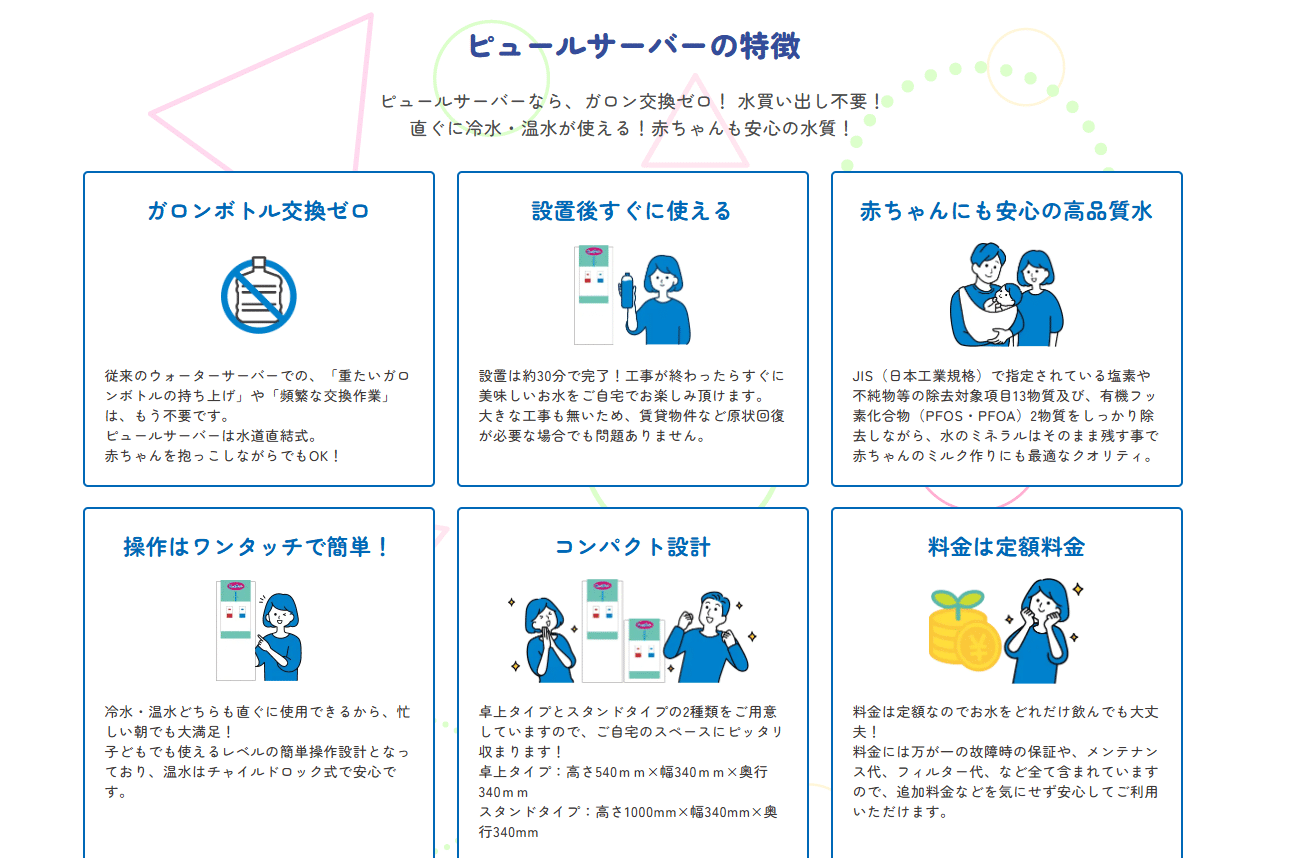 ピュールサーバーの特徴

ピュールサーバーなら、ガロン交換ゼロ！ 水買い出し不要！
直ぐに冷水・温水が使える！赤ちゃんも安心の水質！

ガロンボトル交換ゼロ

従来のウォーターサーバーでの、「重たいガロンボトルの持ち上げ」や「頻繁な交換作業」は、もう不要です。
ピュールサーバーは水道直結式。
赤ちゃんを抱っこしながらでもOK！

設置後すぐに使える

設置は約30分で完了！工事が終わったらすぐに美味しいお水をご自宅でお楽しみ頂けます。
大きな工事も無いため、賃貸物件など原状回復が必要な場合でも問題ありません。

赤ちゃんにも安心の高品質水

JIS（日本工業規格）で指定されている塩素や不純物等の除去対象項目13物質及び、有機フッ素化合物（PFOS・PFOA）2物質をしっかり除去しながら、水のミネラルはそのまま残す事で赤ちゃんのミルク作りにも最適なクオリティ。

操作はワンタッチで簡単！

冷水・温水どちらも直ぐに使用できるから、忙しい朝でも大満足！
子どもでも使えるレベルの簡単操作設計となっており、温水はチャイルドロック式で安心です。

コンパクト設計

卓上タイプとスタンドタイプの2種類をご用意していますので、ご自宅のスペースにピッタリ収まります！
卓上タイプ：高さ540ｍｍ×幅340ｍｍ×奥行340ｍｍ
スタンドタイプ：高さ1000mm×幅340mm×奥行340mm

料金は定額料金

料金は定額なのでお水をどれだけ飲んでも大丈夫！
料金には万が一の故障時の保証や、メンテナンス代、フィルター代、など全て含まれていますので、追加料金などを気にせず安心してご利用いただけます。